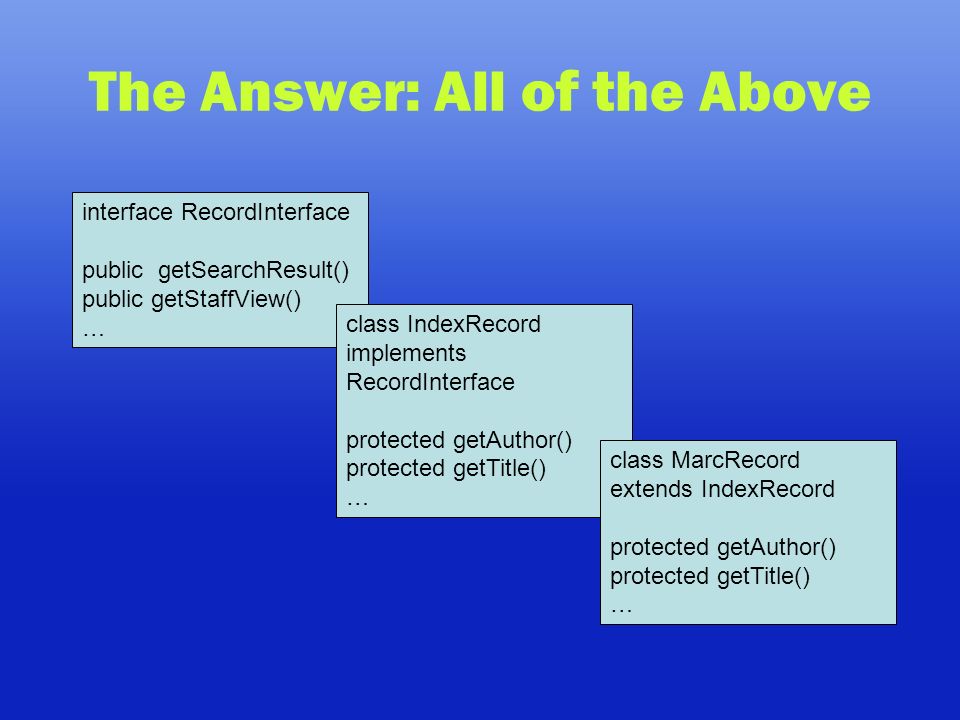 The Answer: All of the Above

interface RecordInterface

public getSearchResult()
public getStaffView()
…

class IndexRecord
implements
RecordInterface

protected getAuthor()
protected getTitle()
…

class MarcRecord
extends IndexRecord

protected getAuthor()
protected getTitle()
…